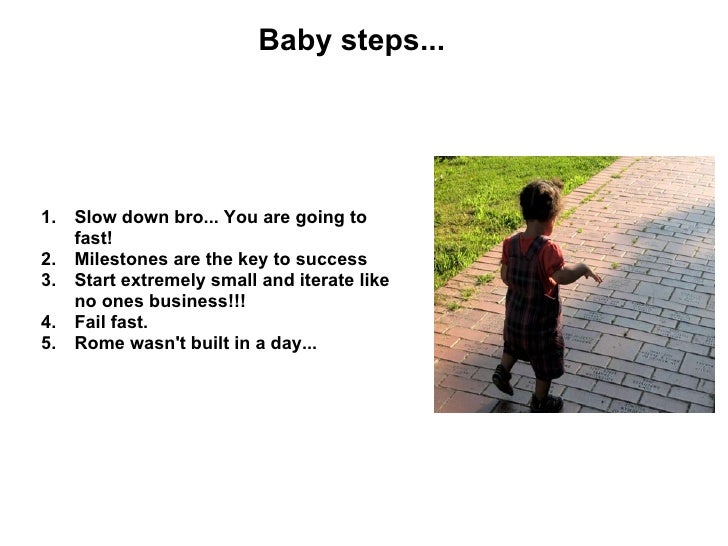 Baby steps...

1. Slow down bro... You are going to fast!
2. Milestones are the key to success
3. Start extremely small and iterate like no ones business!!!
4. Fail fast.
5. Rome wasn't built in a day...